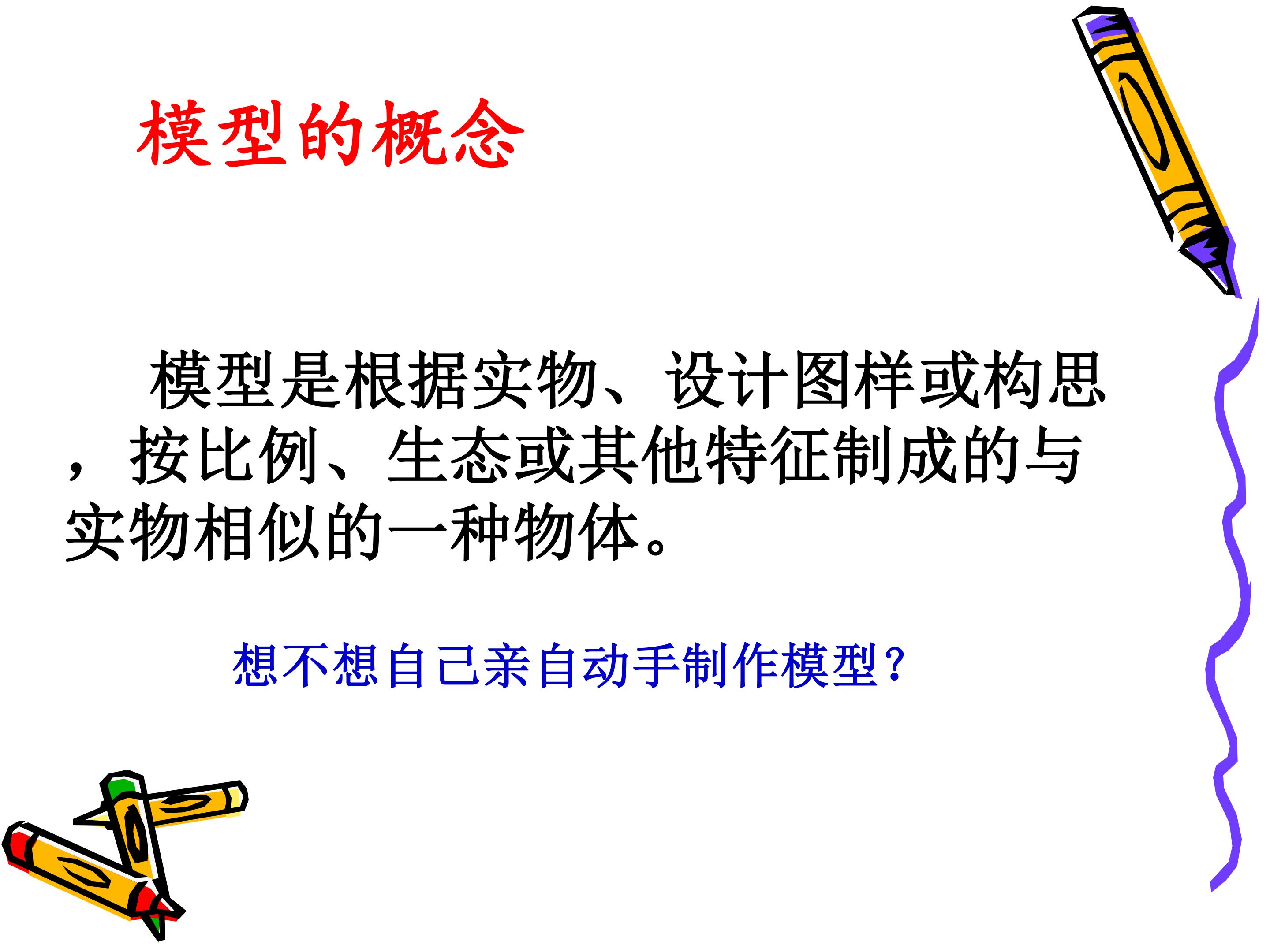 模型的概念

模型是根据实物、设计图样或构思，按比例、生态或其他特征制成的与实物相似的一种物体。

想不想自己亲自动手制作模型？